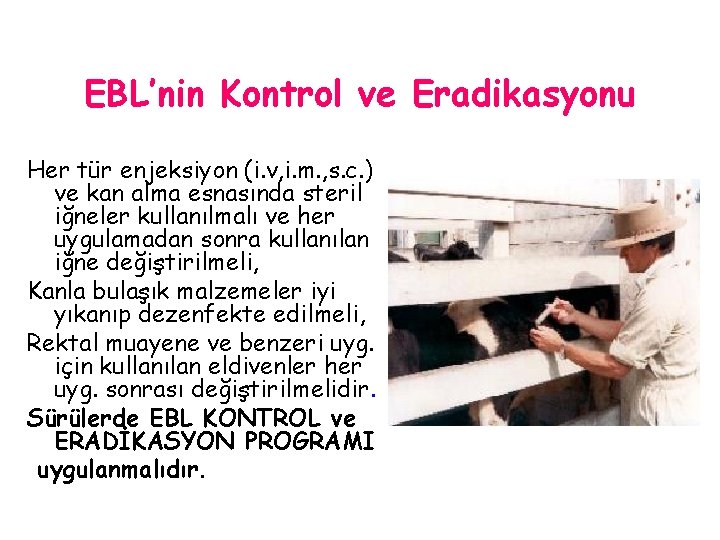 EBL'nin Kontrol ve Eradikasyonu

Her tür enjeksiyon (i.v,i.m.,s.c.) ve kan alma esnasında steril iğneler kullanılmalı ve her uygulamadan sonra kullanılan iğne değiştirilmeli,

Kanla bulaşık malzemeler iyi yıkanıp dezenfekte edilmeli,

Rektal muayene ve benzeri uyg. için kullanılan eldivenler her uyg. sonrası değiştirilmelidir.

Sürülerde EBL KONTROL ve ERADİKASYON PROGRAMI uygulanmalıdır.